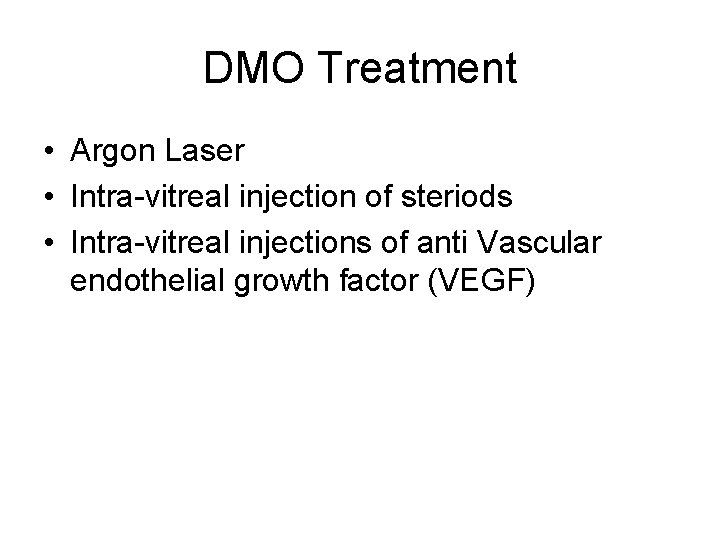 DMO Treatment

• Argon Laser
• Intra-vitreal injection of steriods
• Intra-vitreal injections of anti Vascular endothelial growth factor (VEGF)